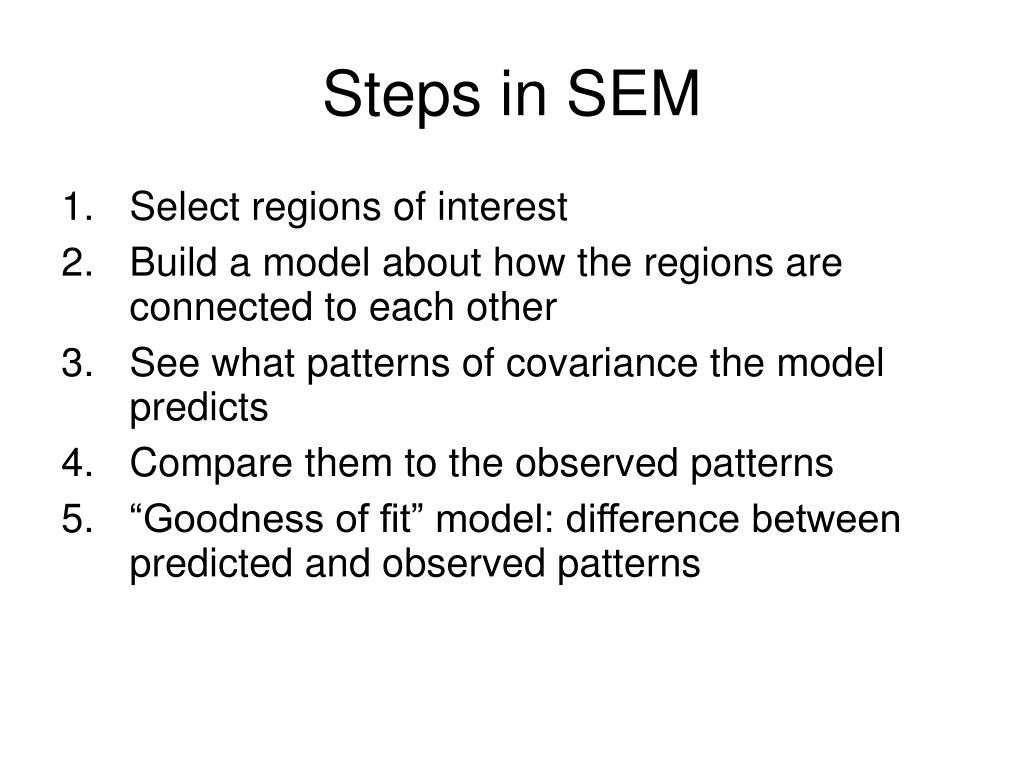 Steps in SEM

1. Select regions of interest
2. Build a model about how the regions are connected to each other
3. See what patterns of covariance the model predicts
4. Compare them to the observed patterns
5. “Goodness of fit” model: difference between predicted and observed patterns